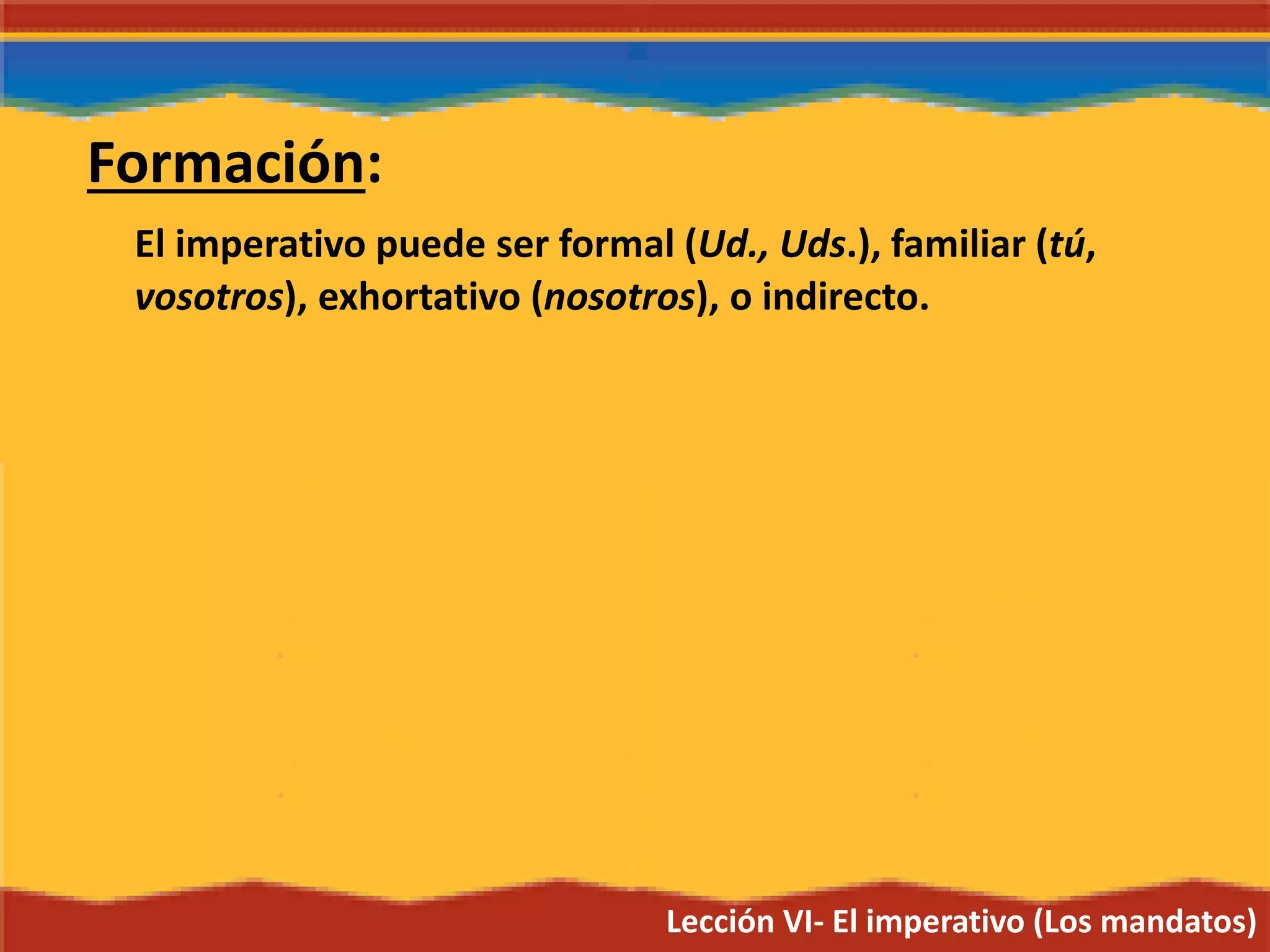 Formación:

El imperativo puede ser formal (Ud., Uds.), familiar (tú, vosotros), exhortativo (nosotros), o indirecto.

Lección VI- El imperativo (Los mandatos)